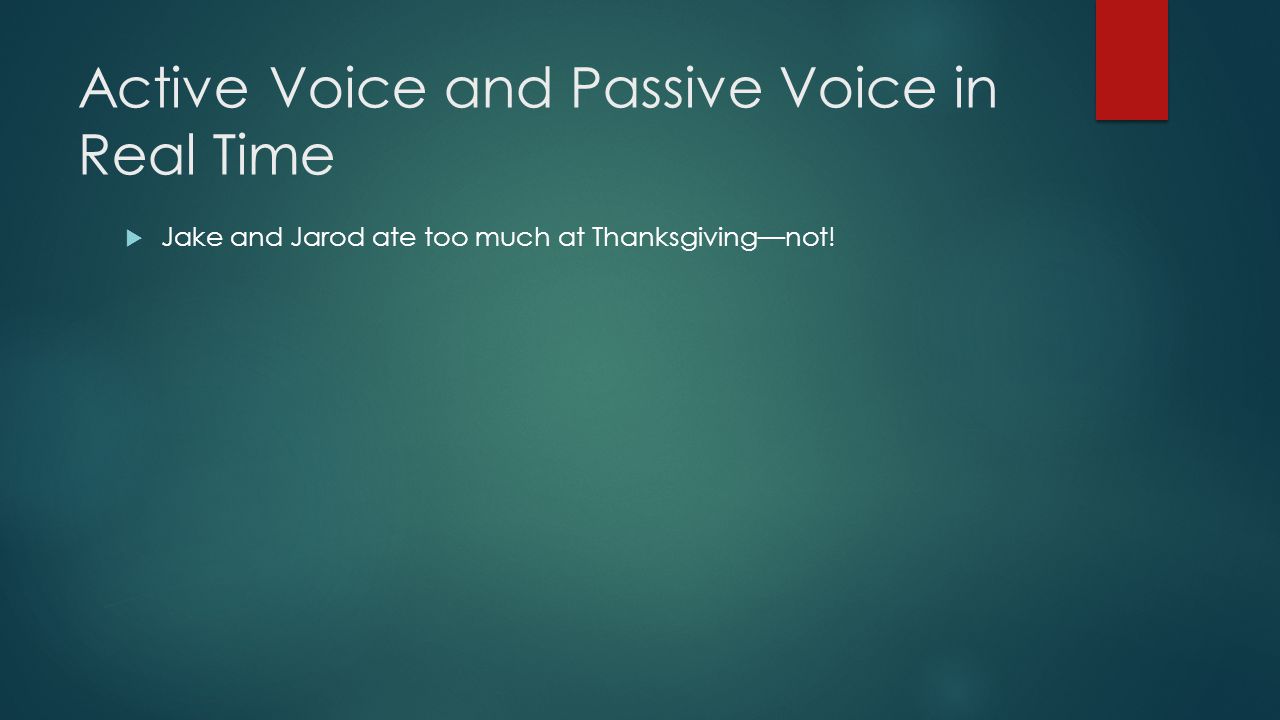 Active Voice and Passive Voice in Real Time

Jake and Jarod ate too much at Thanksgiving—not!